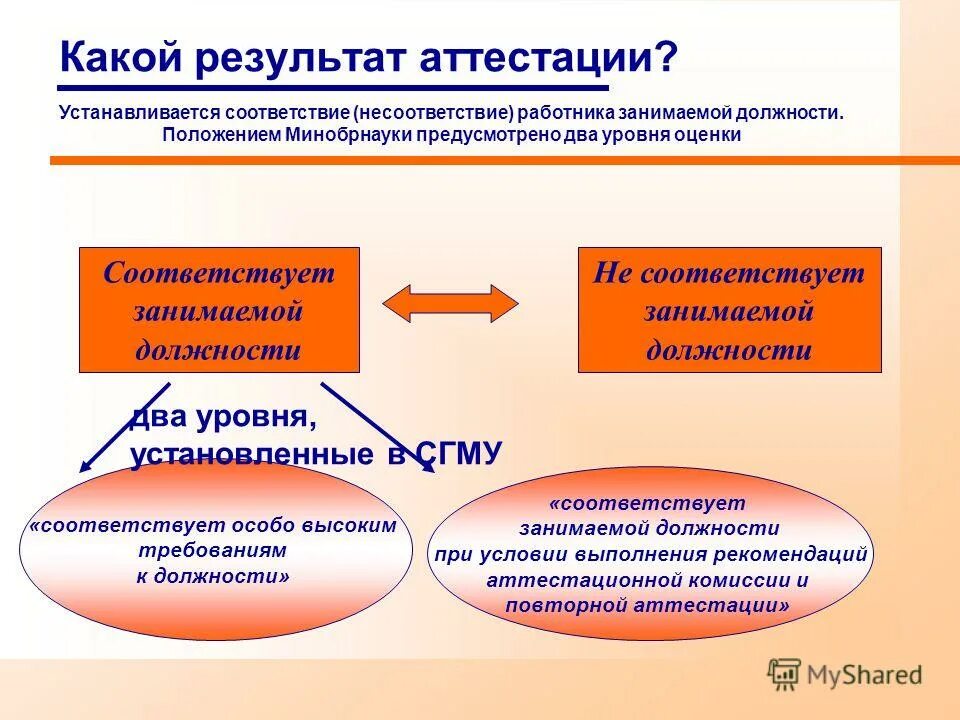 Какой результат аттестации?

Устанавливается соответствие (несоответствие) работника занимаемой должности. Положением Минобрнауки предусмотрено два уровня оценки

Соответствует занимаемой должности

Не соответствует занимаемой должности

два уровня, установленные в СГМУ

«соответствует особо высоким требованиям к должности»

«соответствует занимаемой должности при условии выполнения рекомендаций аттестационной комиссии и повторной аттестации»

MyShared